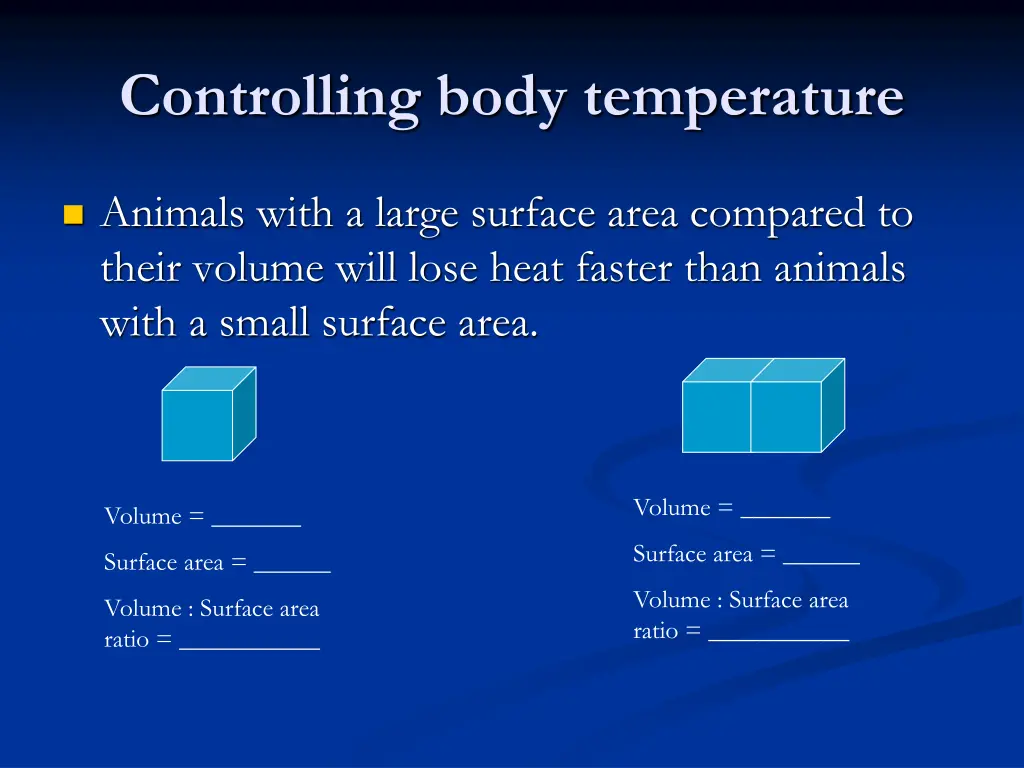 Controlling body temperature

Animals with a large surface area compared to their volume will lose heat faster than animals with a small surface area.

Volume = _______

Surface area = ______

Volume : Surface area ratio = ___________

Volume = _______

Surface area = ______

Volume : Surface area ratio = ___________